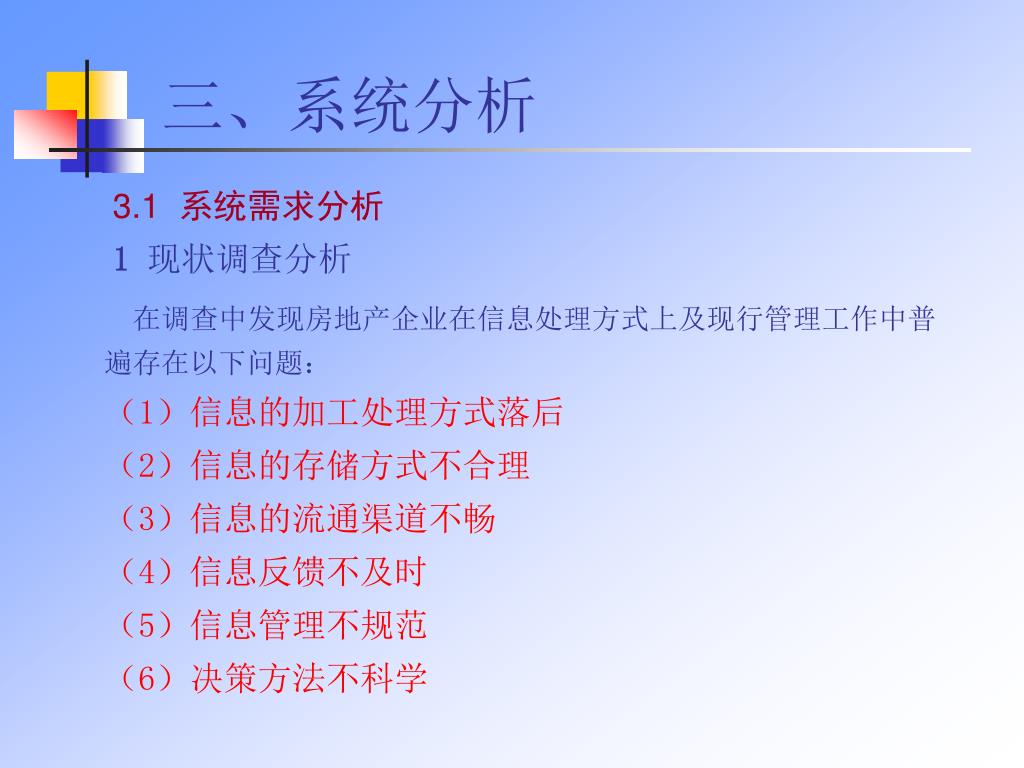 三、系统分析

3.1 系统需求分析

1 现状调查分析

在调查中发现房地产企业在信息处理方式上及现行管理工作中普遍存在以下问题：

（1）信息的加工处理方式落后

（2）信息的存储方式不合理

（3）信息的流通渠道不畅

（4）信息反馈不及时

（5）信息管理不规范

（6）决策方法不科学